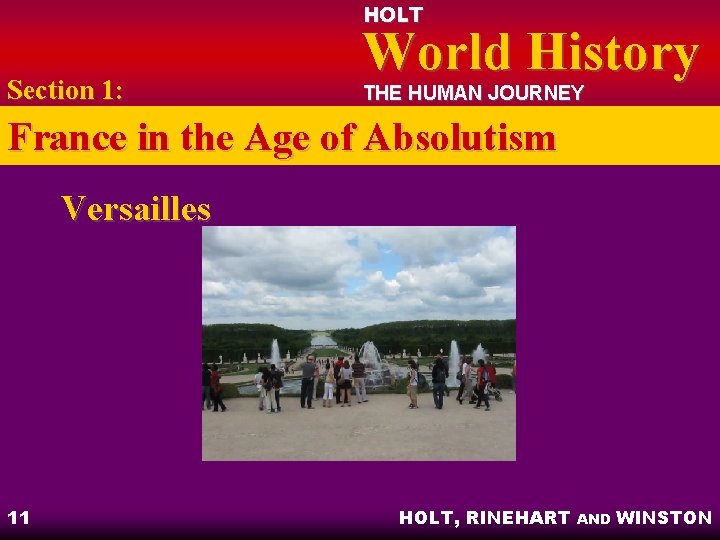 HOLT
World History
THE HUMAN JOURNEY

Section 1:

France in the Age of Absolutism

Versailles

11

HOLT, RINEHART AND WINSTON